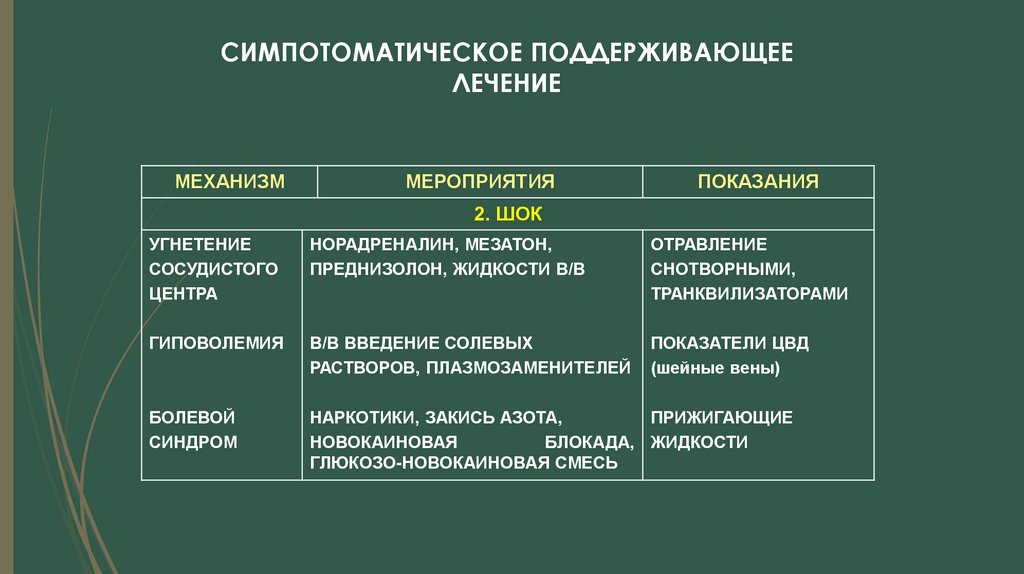 СИМПОТОМАТИЧЕСКОЕ ПОДДЕРЖИВАЮЩЕЕ ЛЕЧЕНИЕ

| МЕХАНИЗМ | МЕРОПРИЯТИЯ | ПОКАЗАНИЯ |
|---|---|---|
| 2. ШОК | | |
| УГНЕТЕНИЕ СОСУДИСТОГО ЦЕНТРА | НОРАДРЕНАЛИН, МЕЗАТОН, ПРЕДНИЗОЛОН, ЖИДКОСТИ В/В | ОТРАВЛЕНИЕ СНОТВОРНЫМИ, ТРАНКВИЛИЗАТОРАМИ |
| ГИПОВОЛЕМИЯ | В/В ВВЕДЕНИЕ СОЛЕВЫХ РАСТВОРОВ, ПЛАЗМОЗАМЕНИТЕЛЕЙ | ПОКАЗАТЕЛИ ЦВД (шейные вены) |
| БОЛЕВОЙ СИНДРОМ | НАРКОТИКИ, ЗАКИСЬ АЗОТА, НОВОКАИНОВАЯ БЛОКАДА, ГЛЮКОЗО-НОВОКАИНОВАЯ СМЕСЬ | ПРИЖИГАЮЩИЕ ЖИДКОСТИ |